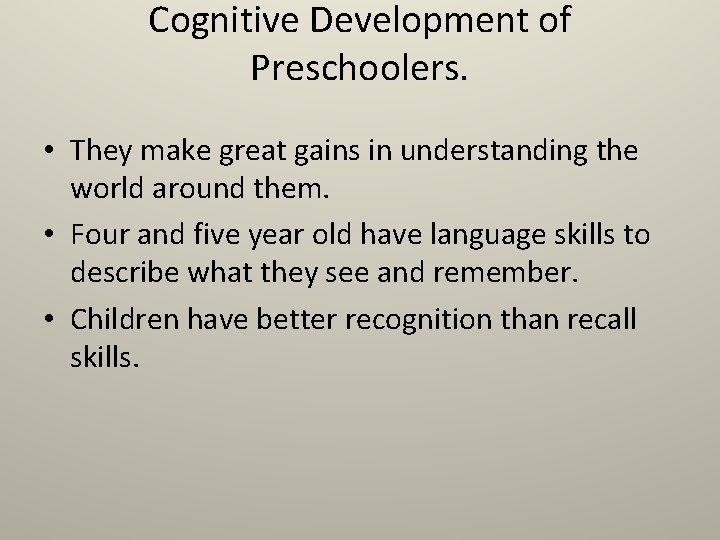 Cognitive Development of Preschoolers.

• They make great gains in understanding the world around them.

• Four and five year old have language skills to describe what they see and remember.

• Children have better recognition than recall skills.